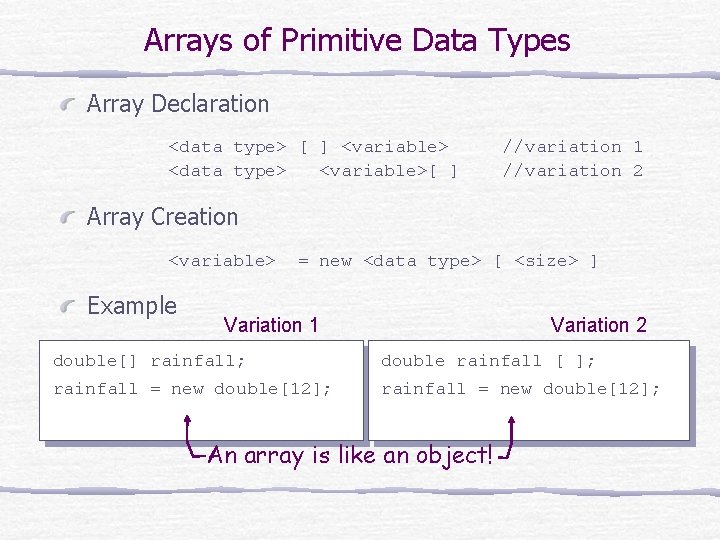 Arrays of Primitive Data Types

Array Declaration

<data type> [ ] <variable>     //variation 1
<data type>   <variable>[ ]    //variation 2

Array Creation

<variable>  = new <data type> [ <size> ]

Example

Variation 1

double[] rainfall;
rainfall = new double[12];

Variation 2

double rainfall [ ];
rainfall = new double[12];

An array is like an object!